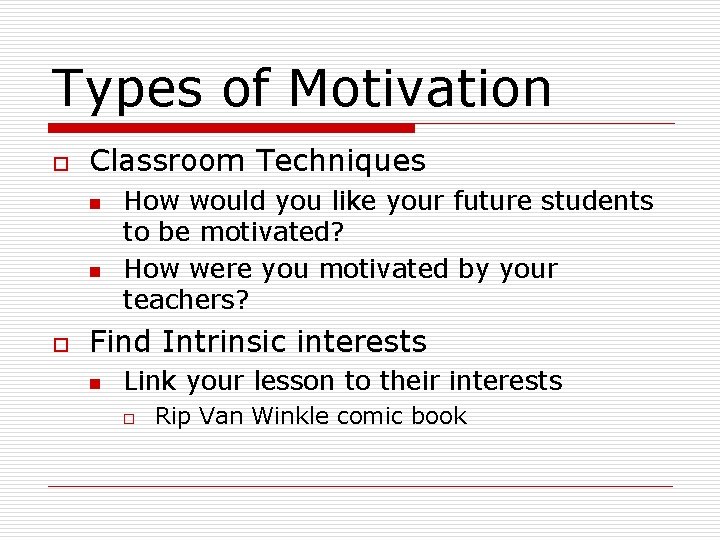 Types of Motivation

Classroom Techniques

How would you like your future students to be motivated?

How were you motivated by your teachers?

Find Intrinsic interests

Link your lesson to their interests

Rip Van Winkle comic book